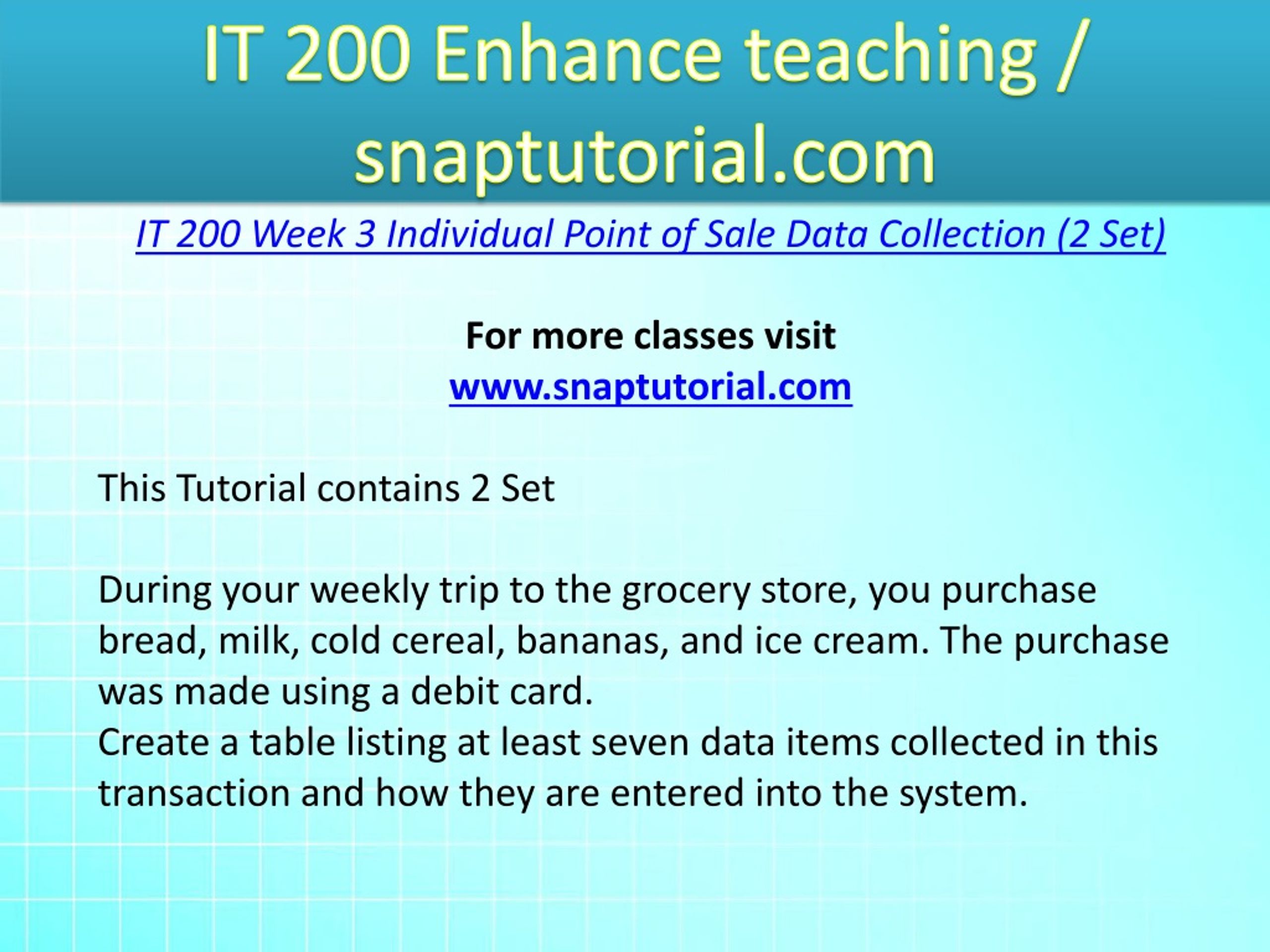 IT 200 Enhance teaching / snaptutorial.com

IT 200 Week 3 Individual Point of Sale Data Collection (2 Set)

For more classes visit
www.snaptutorial.com

This Tutorial contains 2 Set

During your weekly trip to the grocery store, you purchase bread, milk, cold cereal, bananas, and ice cream. The purchase was made using a debit card.
Create a table listing at least seven data items collected in this transaction and how they are entered into the system.